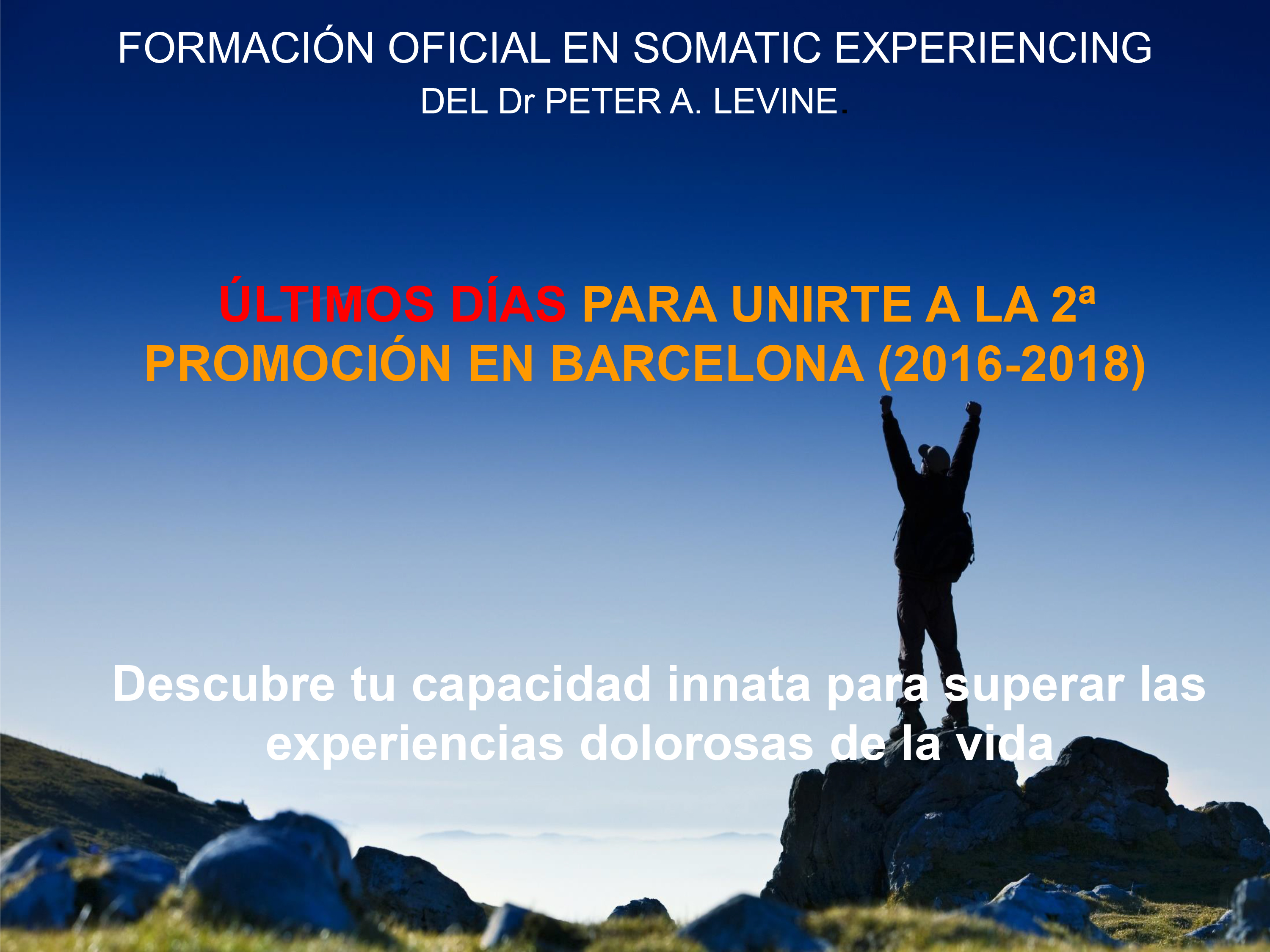 FORMACIÓN OFICIAL EN SOMATIC EXPERIENCING
DEL Dr PETER A. LEVINE.

ÚLTIMOS DÍAS PARA UNIRTE A LA 2ª PROMOCIÓN EN BARCELONA (2016-2018)

Descubre tu capacidad innata para superar las experiencias dolorosas de la vida